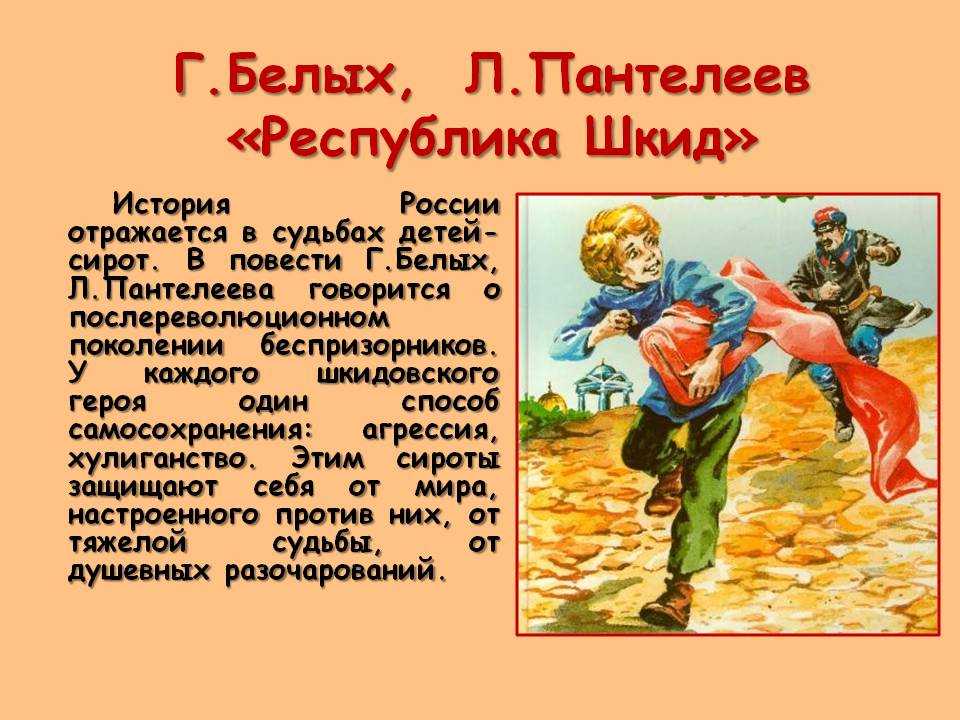 Г.Белых, Л.Пантелеев «Республика Шкид»

История России отражается в судьбах детей-сирот. В повести Г.Белых, Л.Пантелеева говорится о послереволюционном поколении беспризорников. У каждого шкидовского героя один способ самосохранения: агрессия, хулиганство. Этим сироты защищают себя от мира, настроенного против них, от тяжелой судьбы, от душевных разочарований.